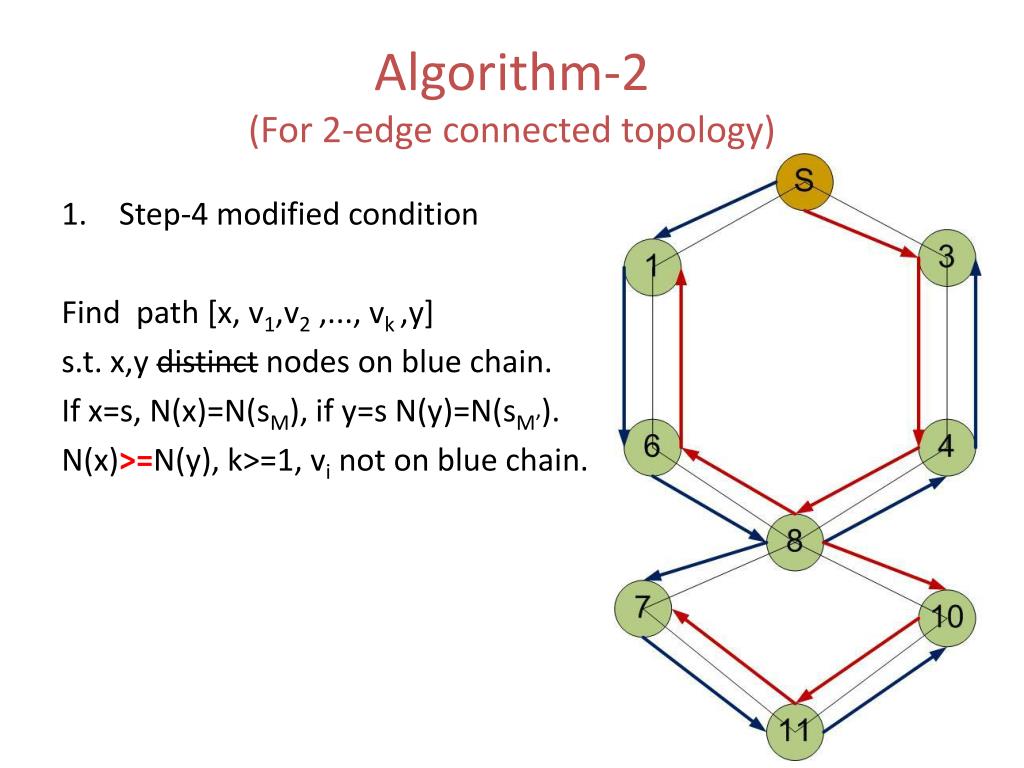 Algorithm-2
(For 2-edge connected topology)

1. Step-4 modified condition

Find path [x, $v_1$,$v_2$ ,..., $v_k$ ,y]
s.t. x,y ~~distinct~~ nodes on blue chain.
If x=s, N(x)=N($s_M$), if y=s N(y)=N($s_{M'}$).
N(x)>=N(y), k>=1, $v_i$ not on blue chain.

S
1
3
6
4
8
7
10
11